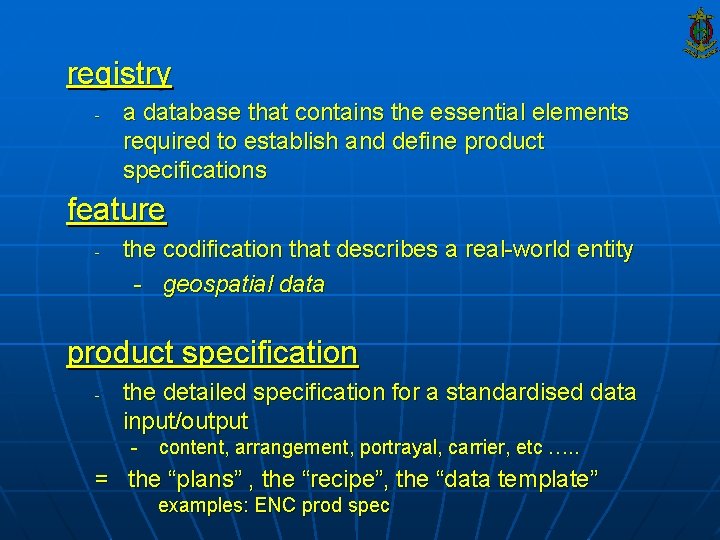 registry

- a database that contains the essential elements required to establish and define product specifications

feature

- the codification that describes a real-world entity
  - geospatial data

product specification

- the detailed specification for a standardised data input/output
  - content, arrangement, portrayal, carrier, etc …..

= the “plans” , the “recipe”, the “data template”
examples: ENC prod spec